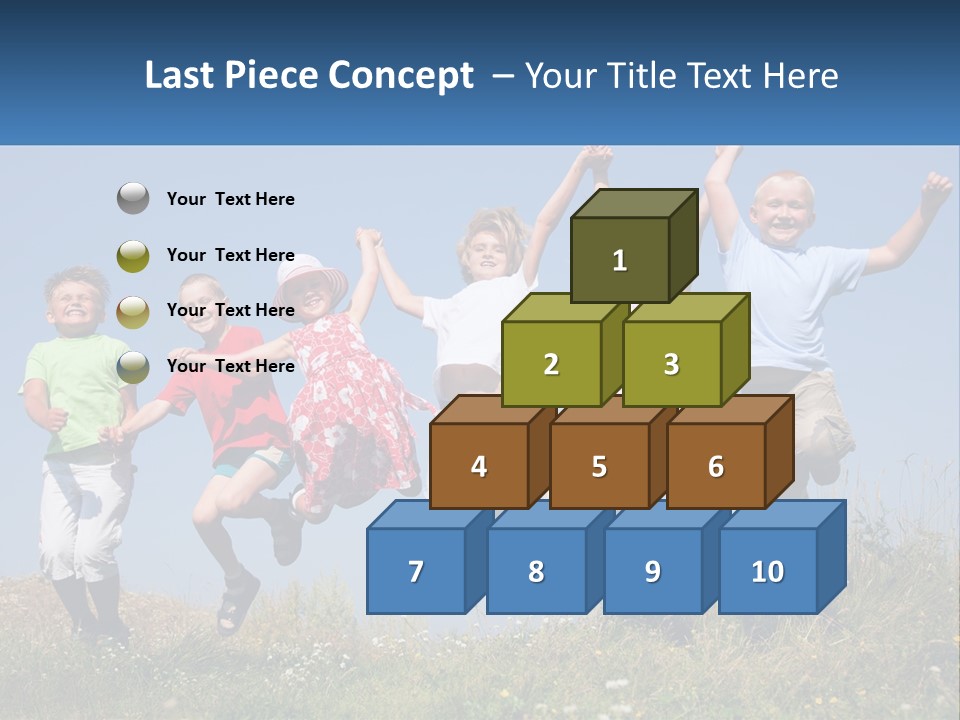 Last Piece Concept – Your Title Text Here

Your Text Here

Your Text Here

Your Text Here

Your Text Here

1

2

3

4

5

6

7

8

9

10